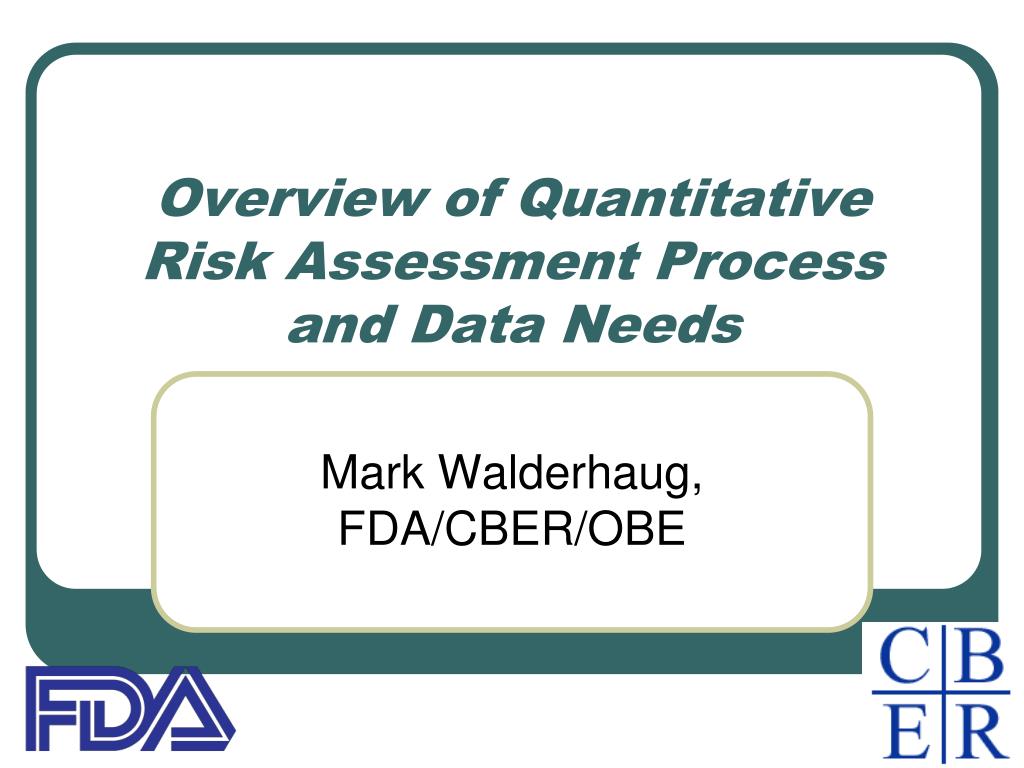 Overview of Quantitative Risk Assessment Process and Data Needs

Mark Walderhaug, FDA/CBER/OBE

FDA

C B
E R